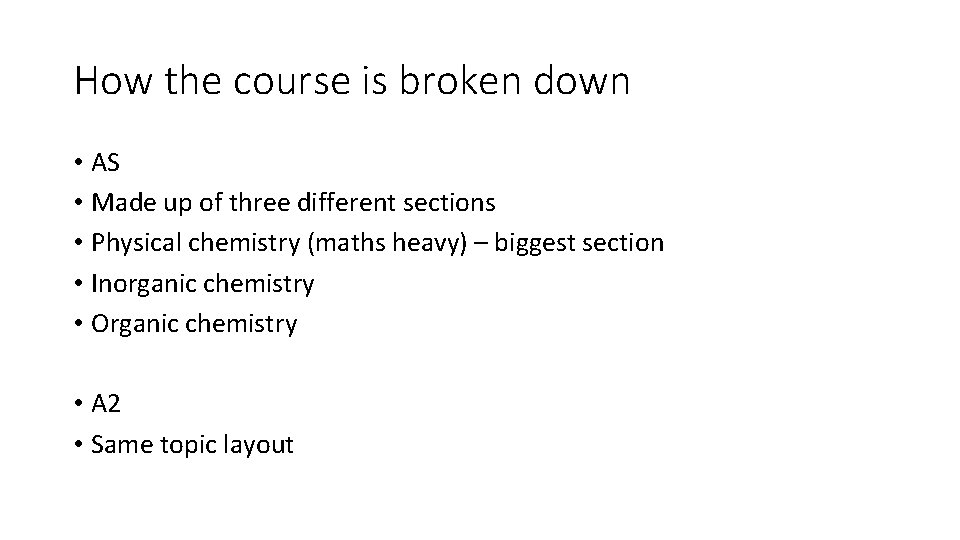 How the course is broken down

• AS
• Made up of three different sections
• Physical chemistry (maths heavy) – biggest section
• Inorganic chemistry
• Organic chemistry

• A2
• Same topic layout